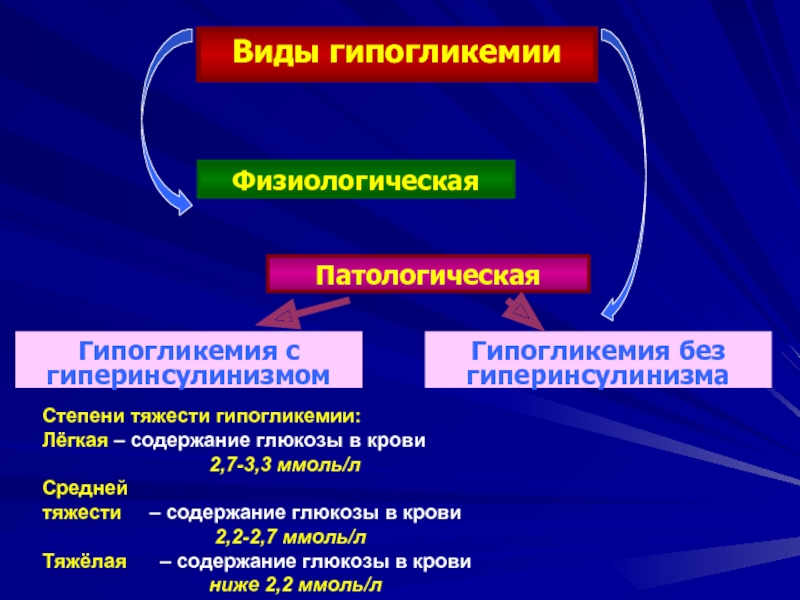 Виды гипогликемии

Физиологическая

Патологическая

Гипогликемия с гиперинсулинизмом

Гипогликемия без гиперинсулинизма

Степени тяжести гипогликемии:
Лёгкая – содержание глюкозы в крови 2,7-3,3 ммоль/л
Средней тяжести – содержание глюкозы в крови 2,2-2,7 ммоль/л
Тяжёлая – содержание глюкозы в крови ниже 2,2 ммоль/л